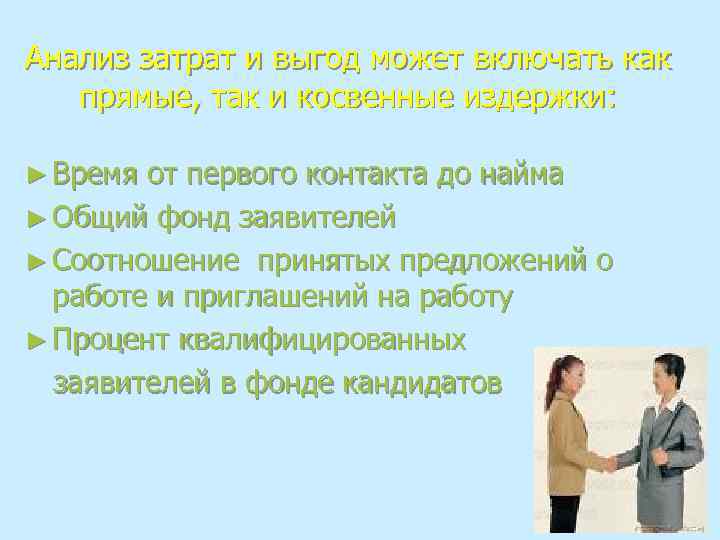 Анализ затрат и выгод может включать как прямые, так и косвенные издержки:

► Время от первого контакта до найма
► Общий фонд заявителей
► Соотношение принятых предложений о работе и приглашений на работу
► Процент квалифицированных заявителей в фонде кандидатов